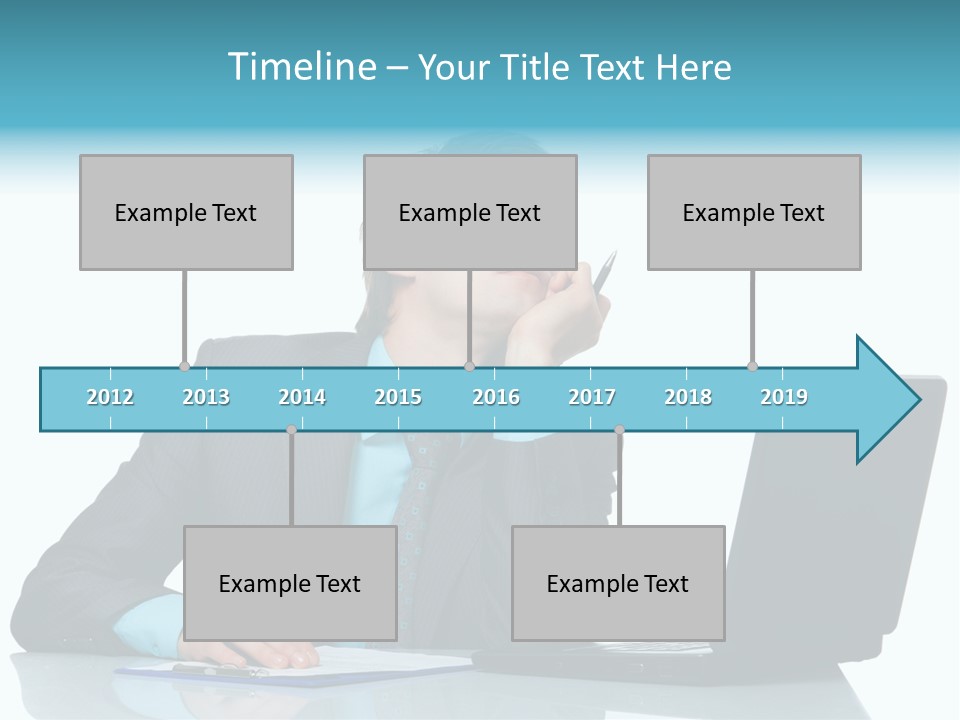 Timeline – Your Title Text Here

Example Text

Example Text

Example Text

2012 2013 2014 2015 2016 2017 2018 2019

Example Text

Example Text